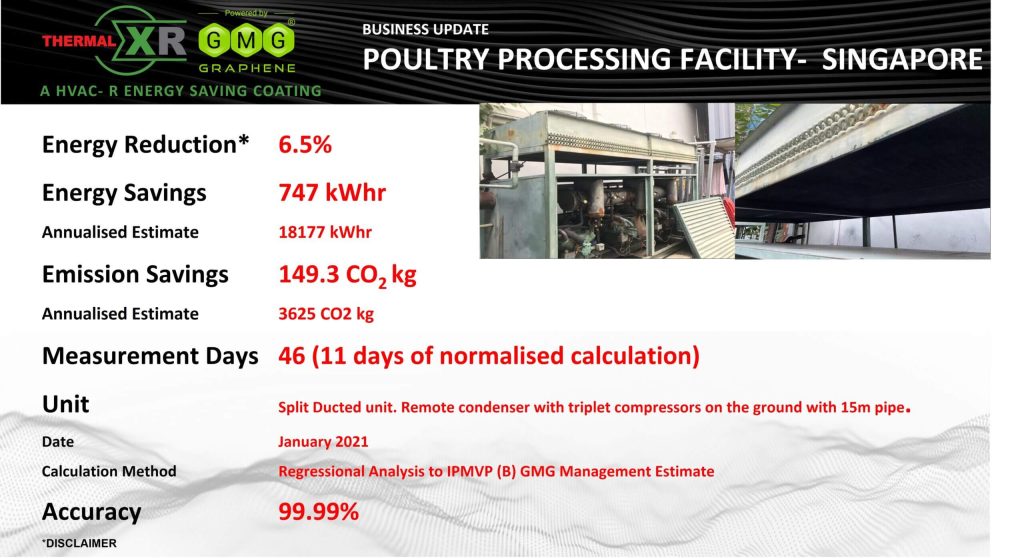 THERMAL XR Powered by GMG® GRAPHENE

A HVAC- R ENERGY SAVING COATING

BUSINESS UPDATE

POULTRY PROCESSING FACILITY- SINGAPORE

Energy Reduction* 6.5%

Energy Savings 747 kWhr

Annualised Estimate 18177 kWhr

Emission Savings 149.3 $CO_2$ kg

Annualised Estimate 3625 CO2 kg

Measurement Days 46 (11 days of normalised calculation)

Unit Split Ducted unit. Remote condenser with triplet compressors on the ground with 15m pipe.

Date January 2021

Calculation Method Regressional Analysis to IPMVP (B) GMG Management Estimate

Accuracy 99.99%

*DISCLAIMER